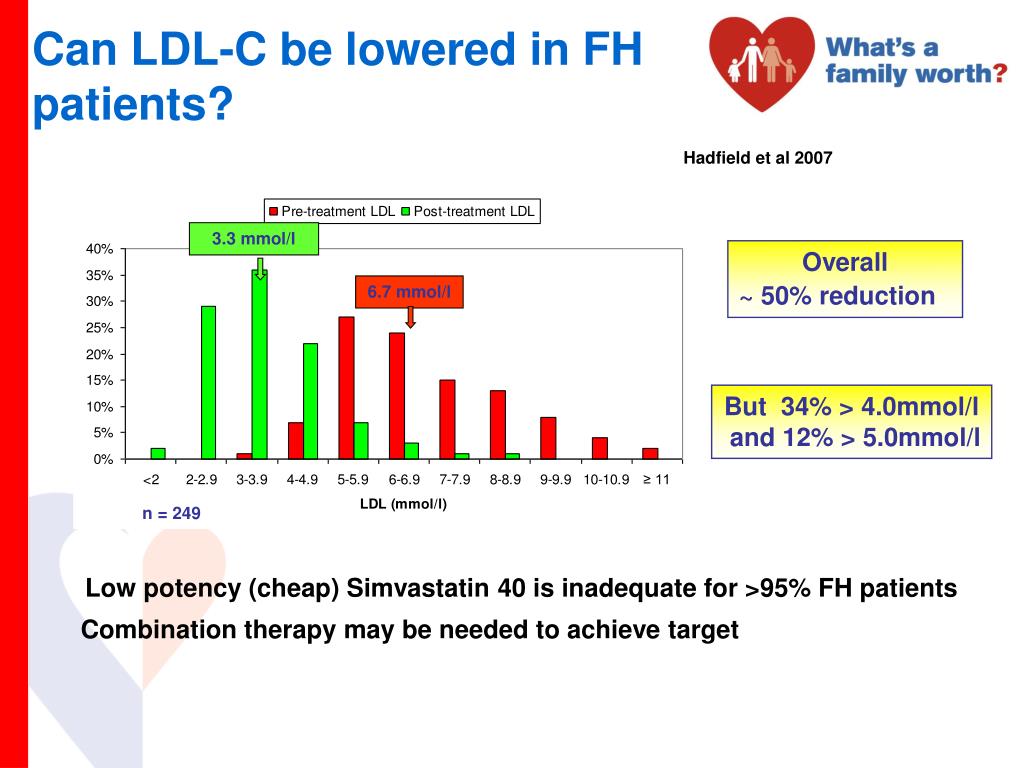 Can LDL-C be lowered in FH patients?

What's a family worth?

Hadfield et al 2007

Pre-treatment LDL Post-treatment LDL

3.3 mmol/l

6.7 mmol/l

40%
35%
30%
25%
20%
15%
10%
5%
0%

<2 2-2.9 3-3.9 4-4.9 5-5.9 6-6.9 7-7.9 8-8.9 9-9.9 10-10.9 ≥ 11

LDL (mmol/l)

n = 249

Overall
~ 50% reduction

But 34% > 4.0mmol/l
and 12% > 5.0mmol/l

Low potency (cheap) Simvastatin 40 is inadequate for >95% FH patients

Combination therapy may be needed to achieve target